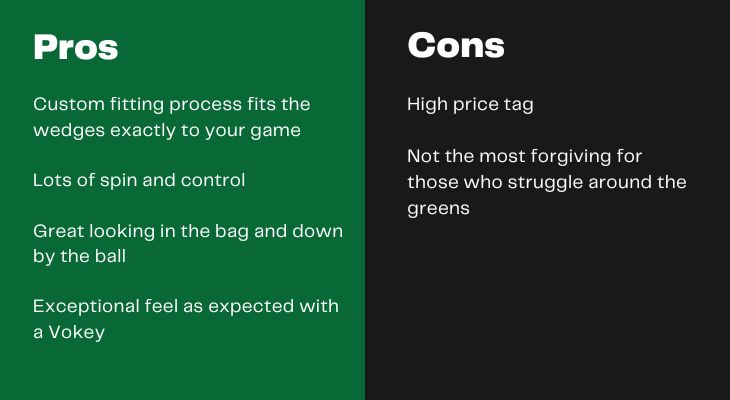 Pros

Custom fitting process fits the wedges exactly to your game

Lots of spin and control

Great looking in the bag and down by the ball

Exceptional feel as expected with a Vokey

Cons

High price tag

Not the most forgiving for those who struggle around the greens